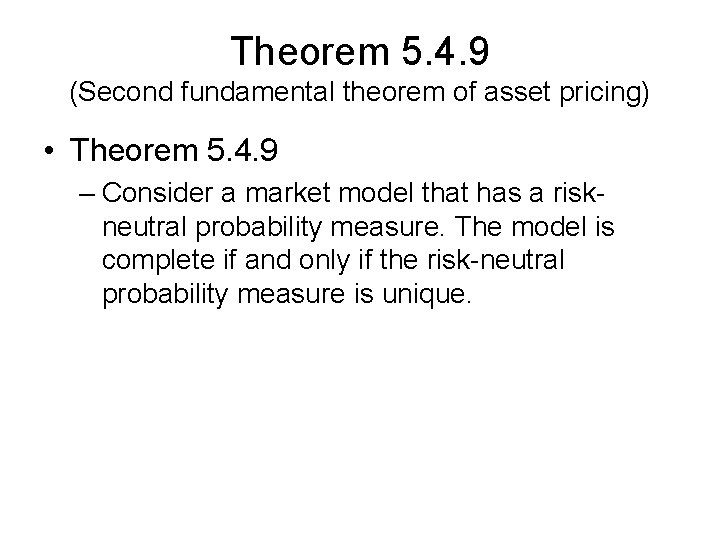 Theorem 5.4.9
(Second fundamental theorem of asset pricing)

• Theorem 5.4.9

– Consider a market model that has a risk-neutral probability measure. The model is complete if and only if the risk-neutral probability measure is unique.